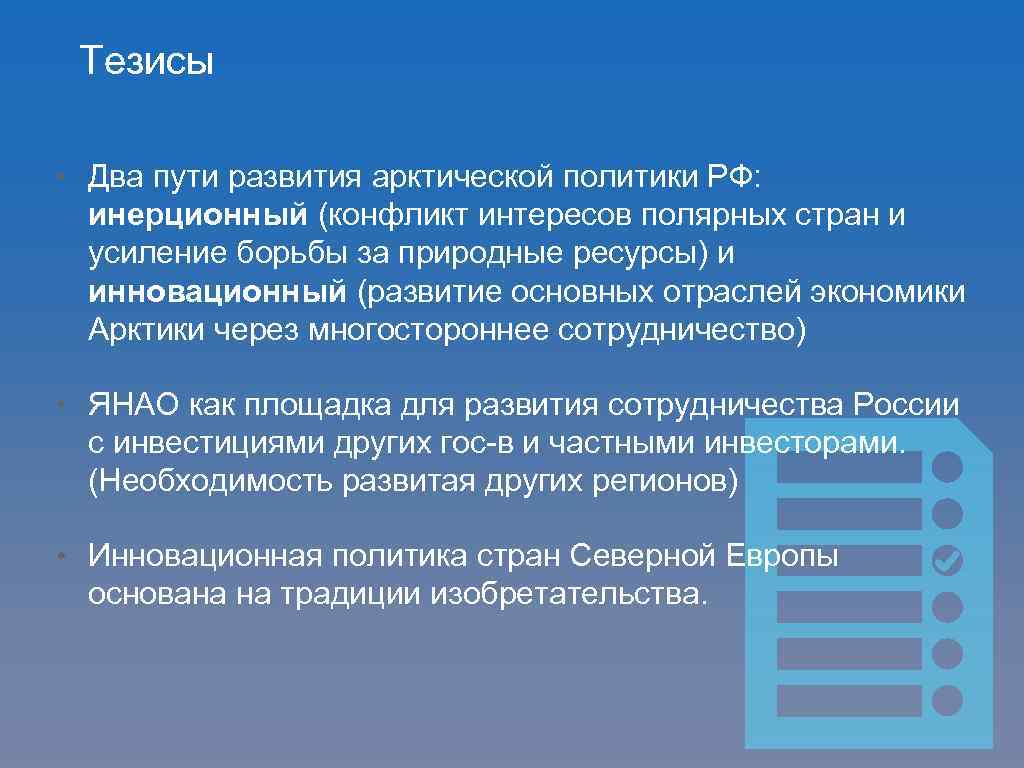 Тезисы

• Два пути развития арктической политики РФ: инерционный (конфликт интересов полярных стран и усиление борьбы за природные ресурсы) и инновационный (развитие основных отраслей экономики Арктики через многостороннее сотрудничество)

• ЯНАО как площадка для развития сотрудничества России с инвестициями других гос-в и частными инвесторами. (Необходимость развитая других регионов)

• Инновационная политика стран Северной Европы основана на традиции изобретательства.